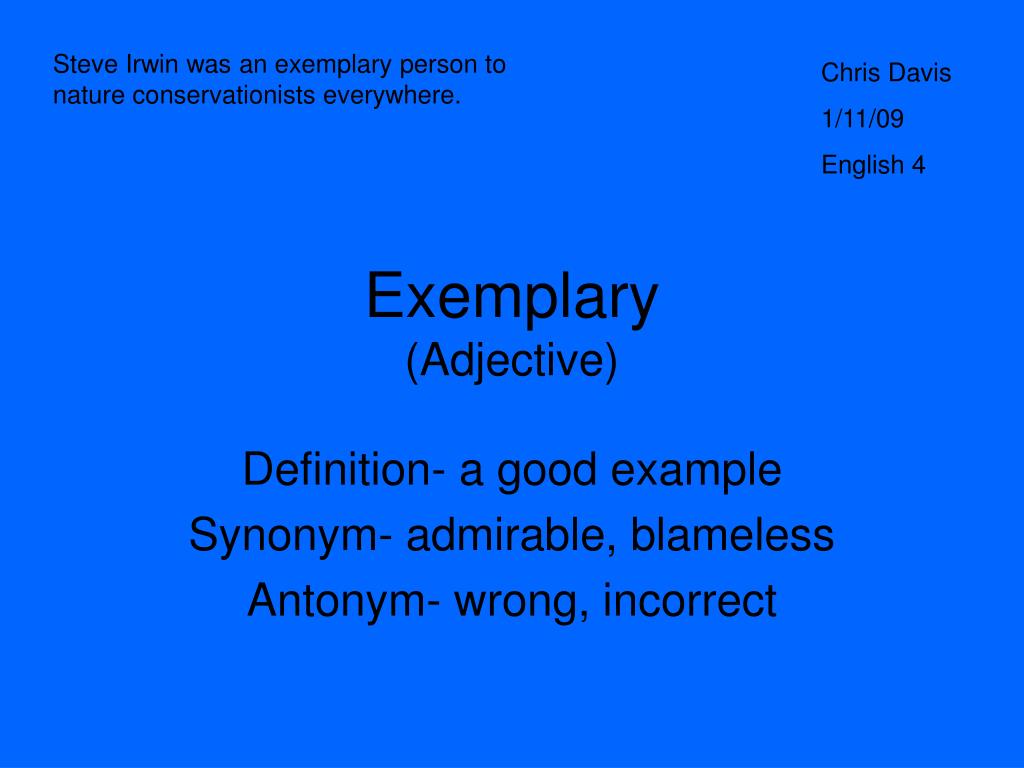 Steve Irwin was an exemplary person to nature conservationists everywhere.

Chris Davis

1/11/09

English 4

Exemplary
(Adjective)

Definition- a good example
Synonym- admirable, blameless
Antonym- wrong, incorrect